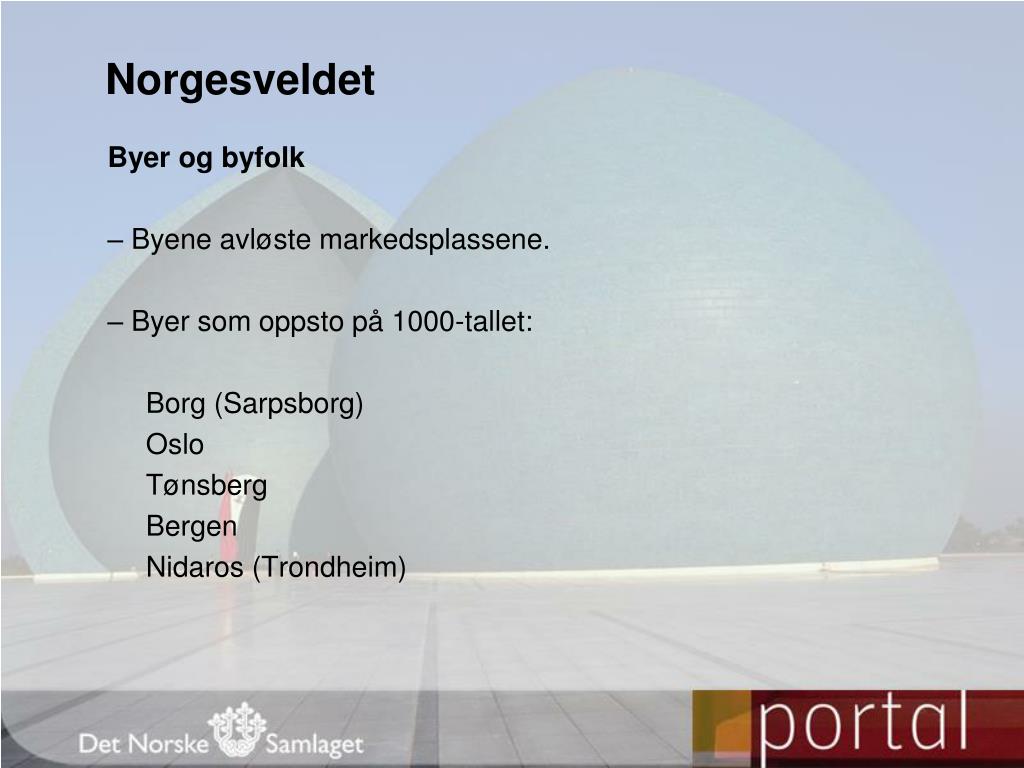 Norgesveldet

Byer og byfolk

– Byene avløste markedsplassene.

– Byer som oppsto på 1000-tallet:

Borg (Sarpsborg)
Oslo
Tønsberg
Bergen
Nidaros (Trondheim)

Det Norske Samlaget

portal